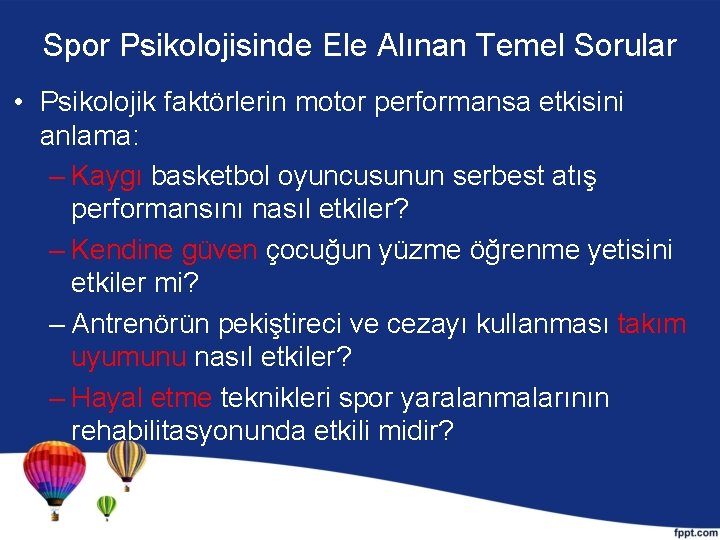 Spor Psikolojisinde Ele Alınan Temel Sorular

• Psikolojik faktörlerin motor performansa etkisini anlama:

– Kaygı basketbol oyuncusunun serbest atış performansını nasıl etkiler?

– Kendine güven çocuğun yüzme öğrenme yetisini etkiler mi?

– Antrenörün pekiştireci ve cezayı kullanması takım uyumunu nasıl etkiler?

– Hayal etme teknikleri spor yaralanmalarının rehabilitasyonunda etkili midir?

fppt.com